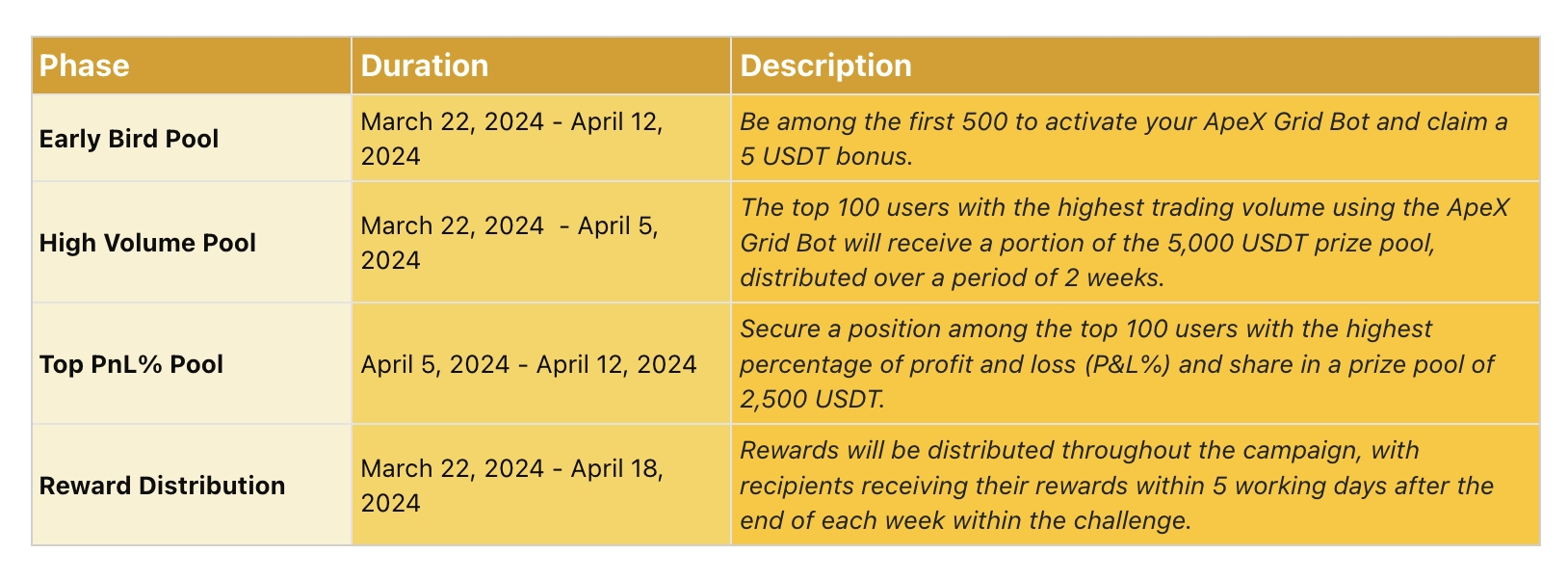 | Phase | Duration | Description |
|---|---|---|
| Early Bird Pool | March 22, 2024 - April 12, 2024 | Be among the first 500 to activate your ApeX Grid Bot and claim a 5 USDT bonus. |
| High Volume Pool | March 22, 2024  - April 5, 2024 | The top 100 users with the highest trading volume using the ApeX Grid Bot will receive a portion of the 5,000 USDT prize pool, distributed over a period of 2 weeks. |
| Top PnL% Pool | April 5, 2024 - April 12, 2024 | Secure a position among the top 100 users with the highest percentage of profit and loss (P&L%) and share in a prize pool of 2,500 USDT. |
| Reward Distribution | March 22, 2024 - April 18, 2024 | Rewards will be distributed throughout the campaign, with recipients receiving their rewards within 5 working days after the end of each week within the challenge. |